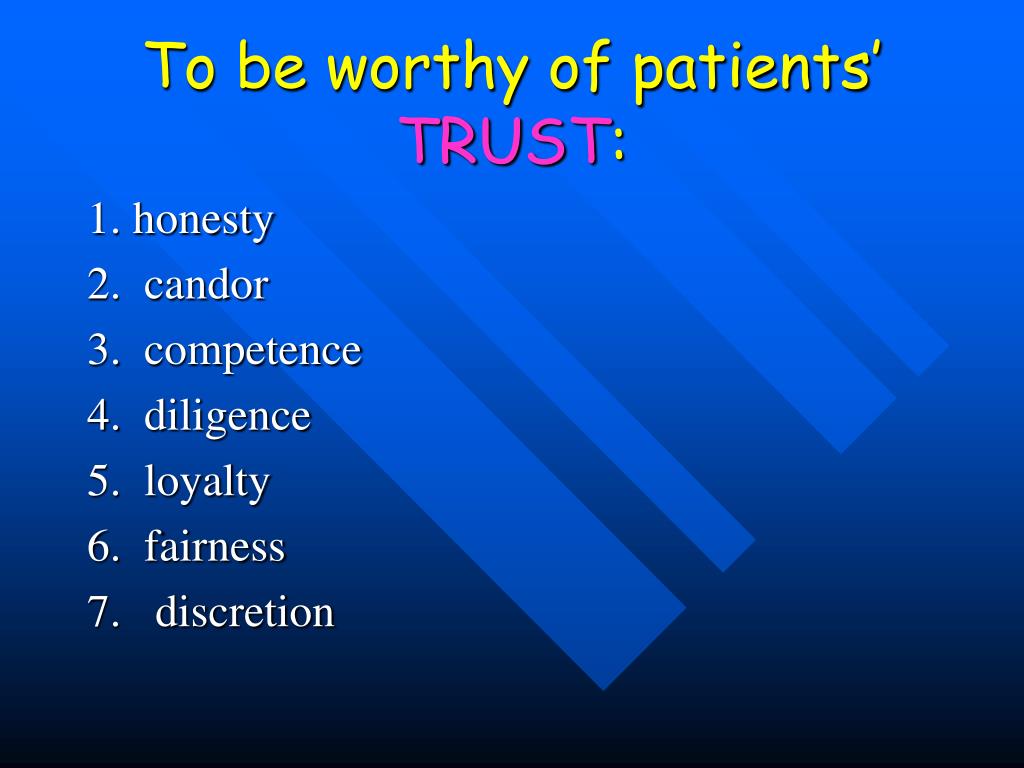 To be worthy of patients' TRUST:

1. honesty
2. candor
3. competence
4. diligence
5. loyalty
6. fairness
7. discretion